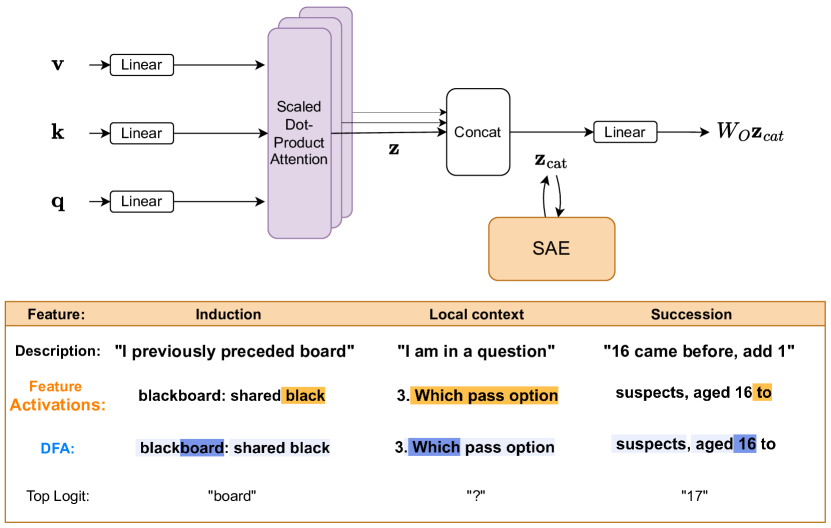 $\mathbf{v}$ Linear

$\mathbf{k}$ Linear

$\mathbf{q}$ Linear

Scaled Dot-Product Attention

$\mathbf{z}$

Concat

Linear

$W_O\mathbf{z}_{cat}$

$\mathbf{z}_{\text{cat}}$

SAE

| Feature: | Induction | Local context | Succession |
|---|---|---|---|
| Description: | "I previously preceded board" | "I am in a question" | "16 came before, add 1" |
| Feature Activations: | blackboard: shared black | 3. Which pass option | suspects, aged 16 to |
| DFA: | blackboard: shared black | 3. Which pass option | suspects, aged 16 to |
| Top Logit: | "board" | "?" | "17" |